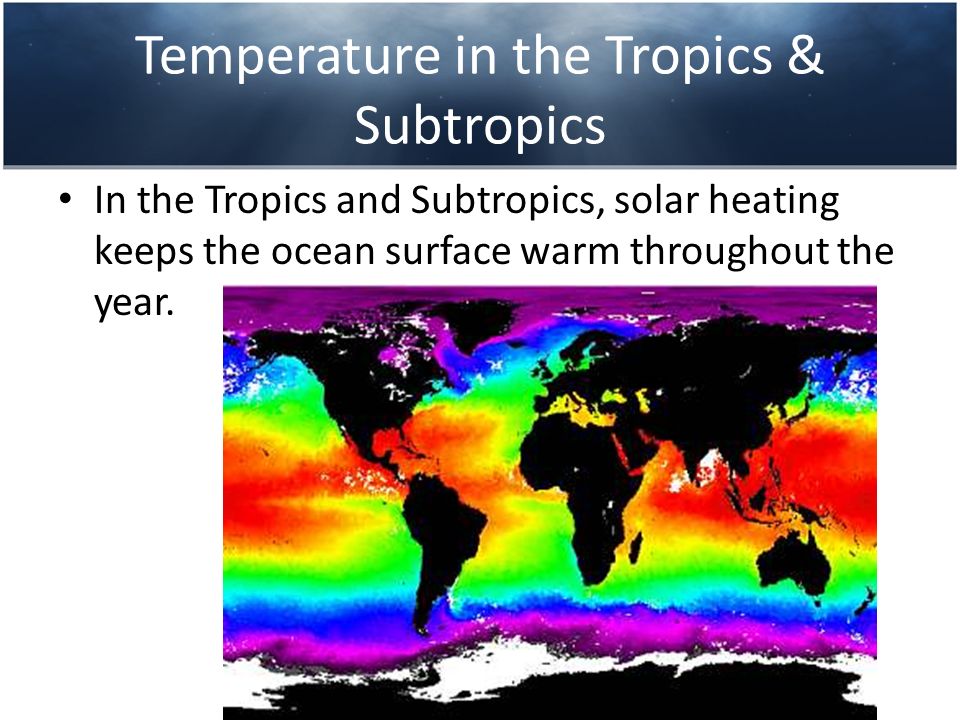 Temperature in the Tropics & Subtropics

• In the Tropics and Subtropics, solar heating keeps the ocean surface warm throughout the year.